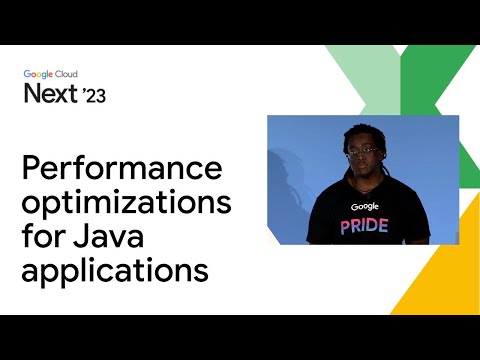 Google Cloud
Next '23

Performance optimizations for Java applications

Google
PRIDE